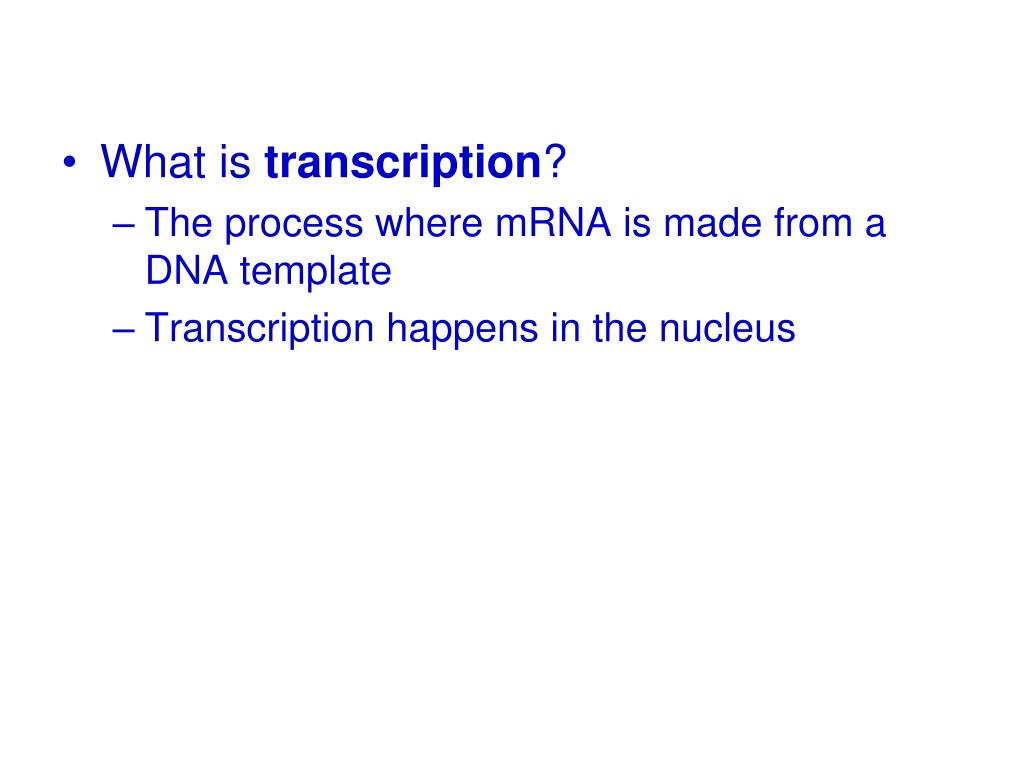 • What is transcription?
– The process where mRNA is made from a DNA template
– Transcription happens in the nucleus